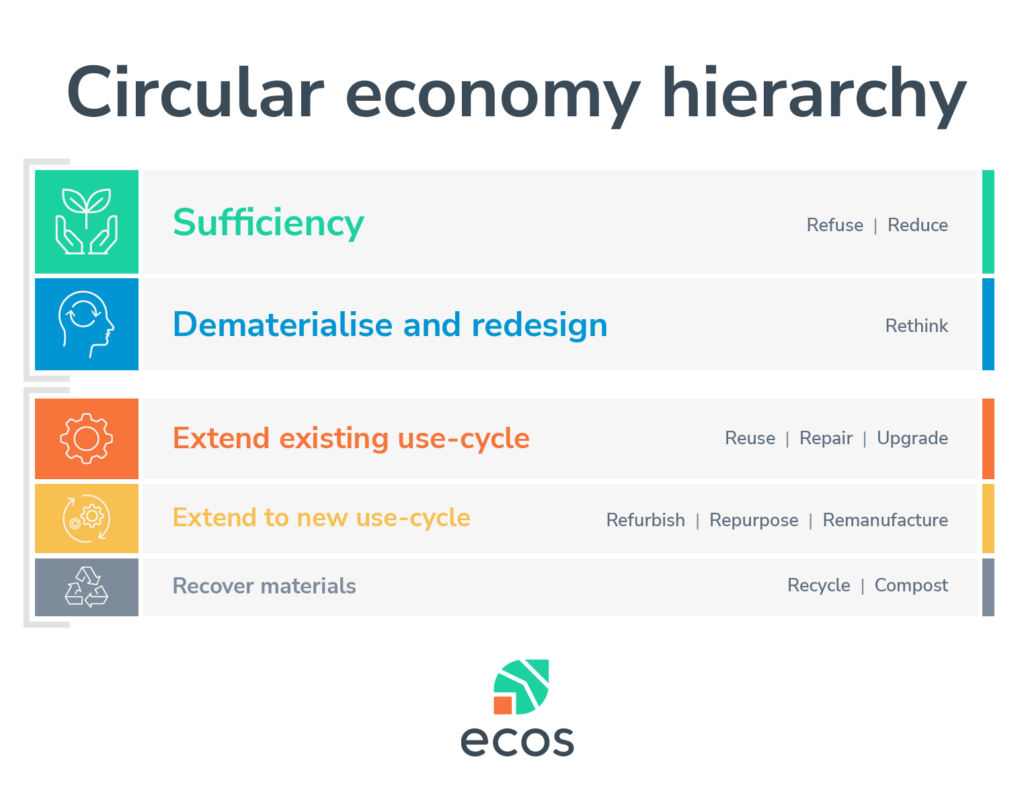 Circular economy hierarchy

Sufficiency Refuse | Reduce

Dematerialise and redesign Rethink

Extend existing use-cycle Reuse | Repair | Upgrade

Extend to new use-cycle Refurbish | Repurpose | Remanufacture

Recover materials Recycle | Compost

ecos